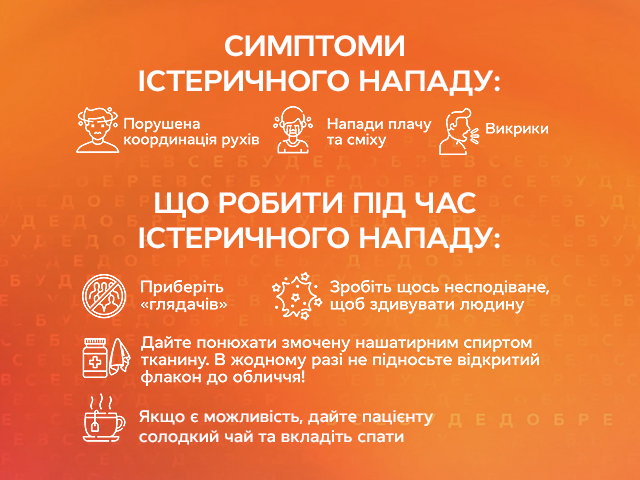 СИМПТОМИ ІСТЕРИЧНОГО НАПАДУ:

Порушена координація рухів

Напади плачу та сміху

Викрики

ЩО РОБИТИ ПІД ЧАС ІСТЕРИЧНОГО НАПАДУ:

Приберіть «глядачів»

Зробіть щось несподіване, щоб здивувати людину

Дайте понюхати змочену нашатирним спиртом тканину. В жодному разі не підносьте відкритий флакон до обличчя!

Якщо є можливість, дайте пацієнту солодкий чай та вкладіть спати